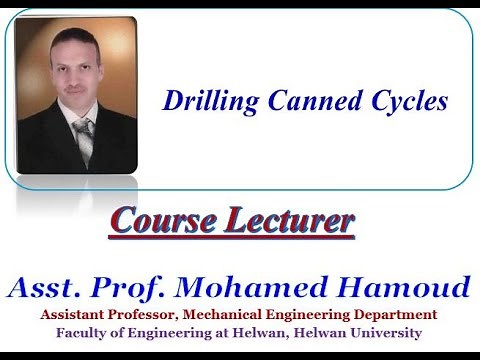 Drilling Canned Cycles

Course Lecturer

Asst. Prof. Mohamed Hamoud

Assistant Professor, Mechanical Engineering Department
Faculty of Engineering at Helwan, Helwan University